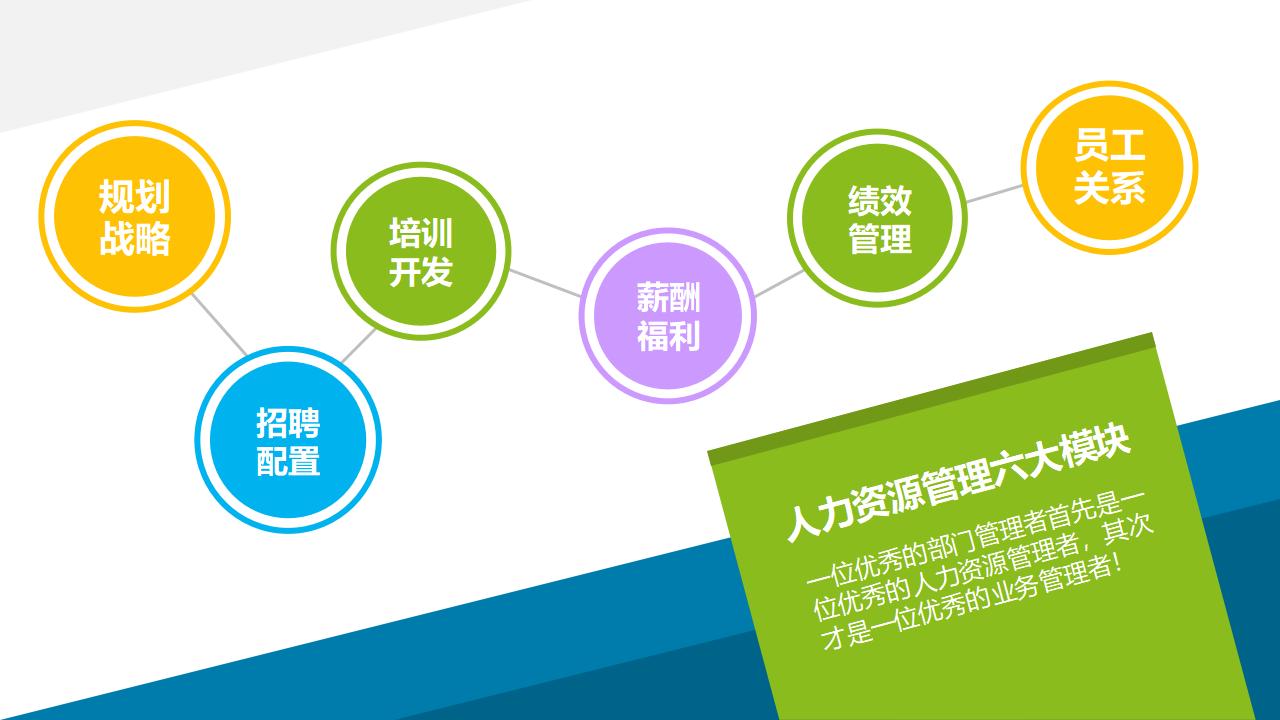 规划战略

招聘配置

培训开发

薪酬福利

绩效管理

员工关系

人力资源管理六大模块

一位优秀的部门管理者首先是一位优秀的人力资源管理者，其次才是一位优秀的业务管理者！